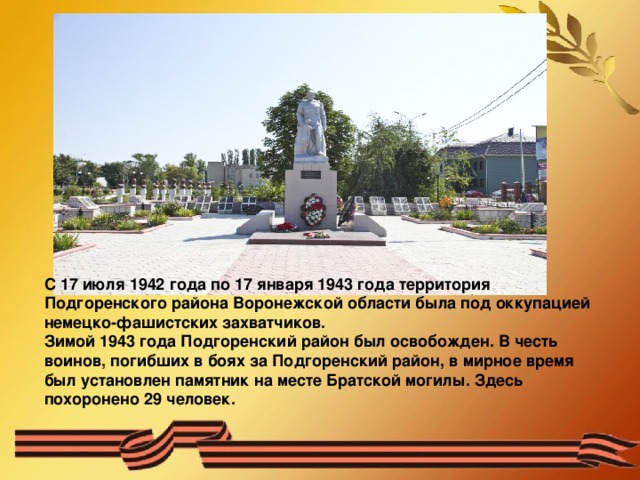 С 17 июля 1942 года по 17 января 1943 года территория Подгоренского района Воронежской области была под оккупацией немецко-фашистских захватчиков.
Зимой 1943 года Подгоренский район был освобожден. В честь воинов, погибших в боях за Подгоренский район, в мирное время был установлен памятник на месте Братской могилы. Здесь похоронено 29 человек.